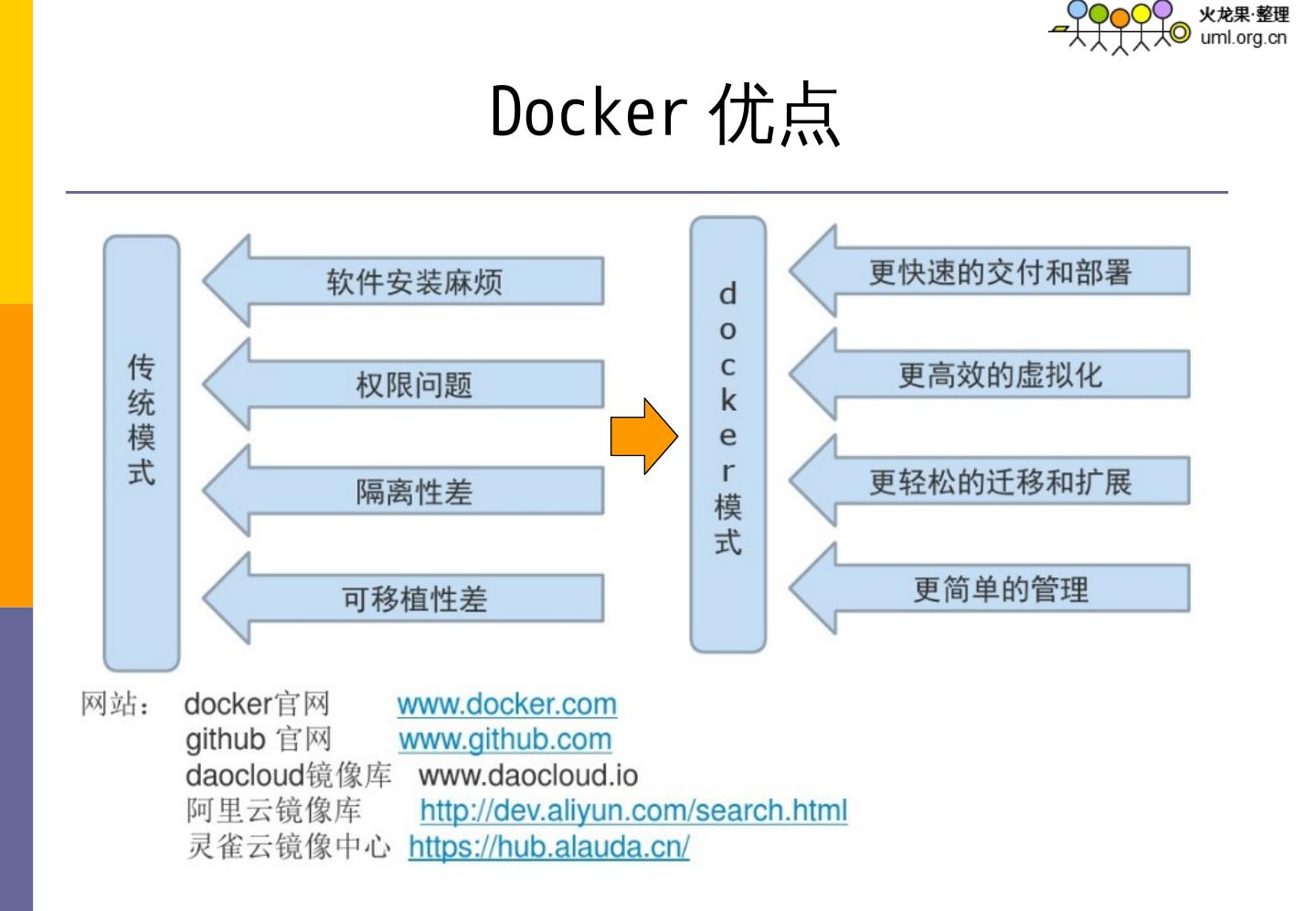 火龙果·整理
uml.org.cn

Docker 优点

传统模式

软件安装麻烦

权限问题

隔离性差

可移植性差

docker模式

更快速的交付和部署

更高效的虚拟化

更轻松的迁移和扩展

更简单的管理

网站： docker官网 www.docker.com
github 官网 www.github.com
daocloud镜像库 www.daocloud.io
阿里云镜像库 http://dev.aliyun.com/search.html
灵雀云镜像中心 https://hub.alauda.cn/